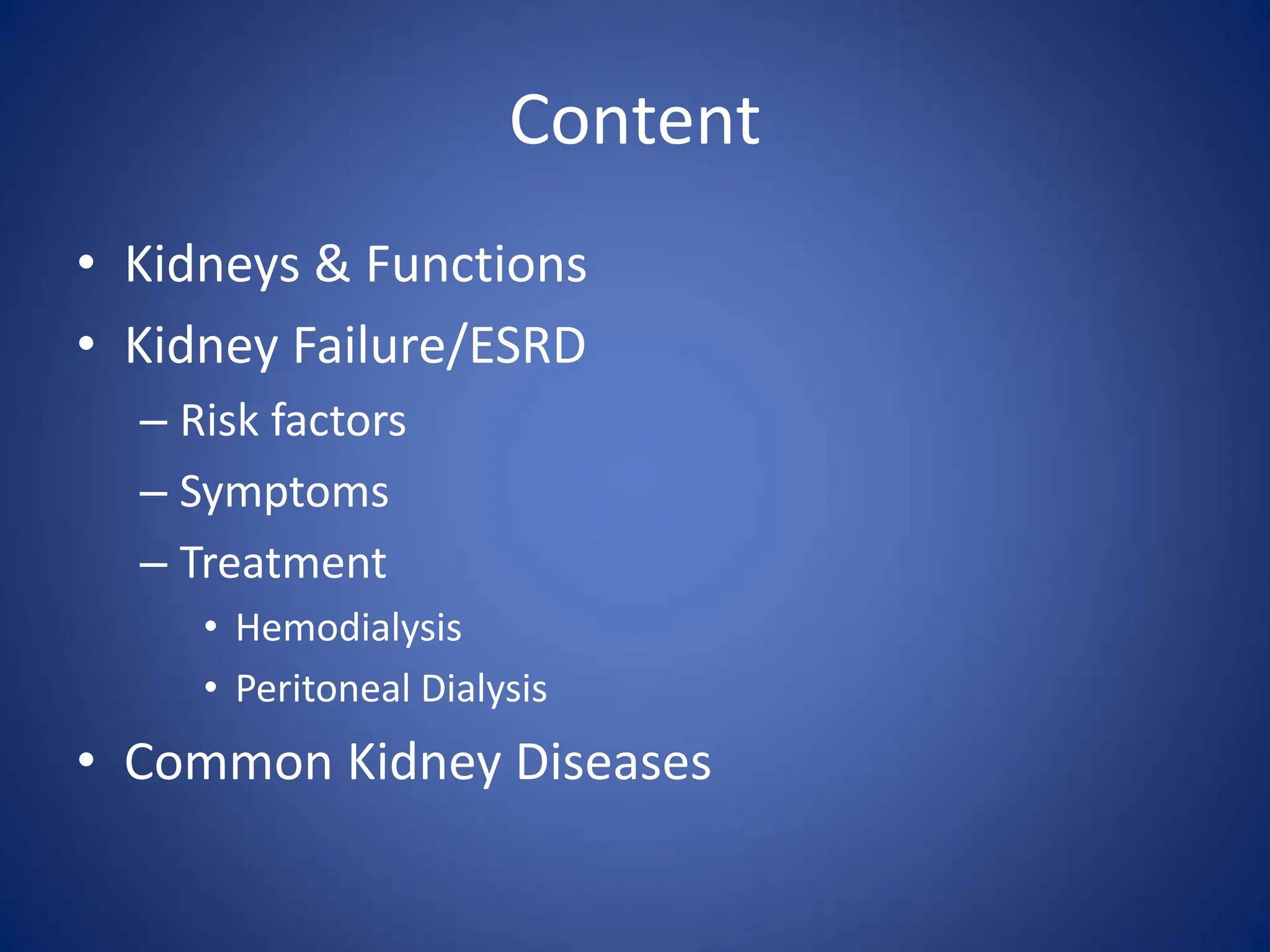 Content

• Kidneys & Functions
• Kidney Failure/ESRD
– Risk factors
– Symptoms
– Treatment
• Hemodialysis
• Peritoneal Dialysis
• Common Kidney Diseases